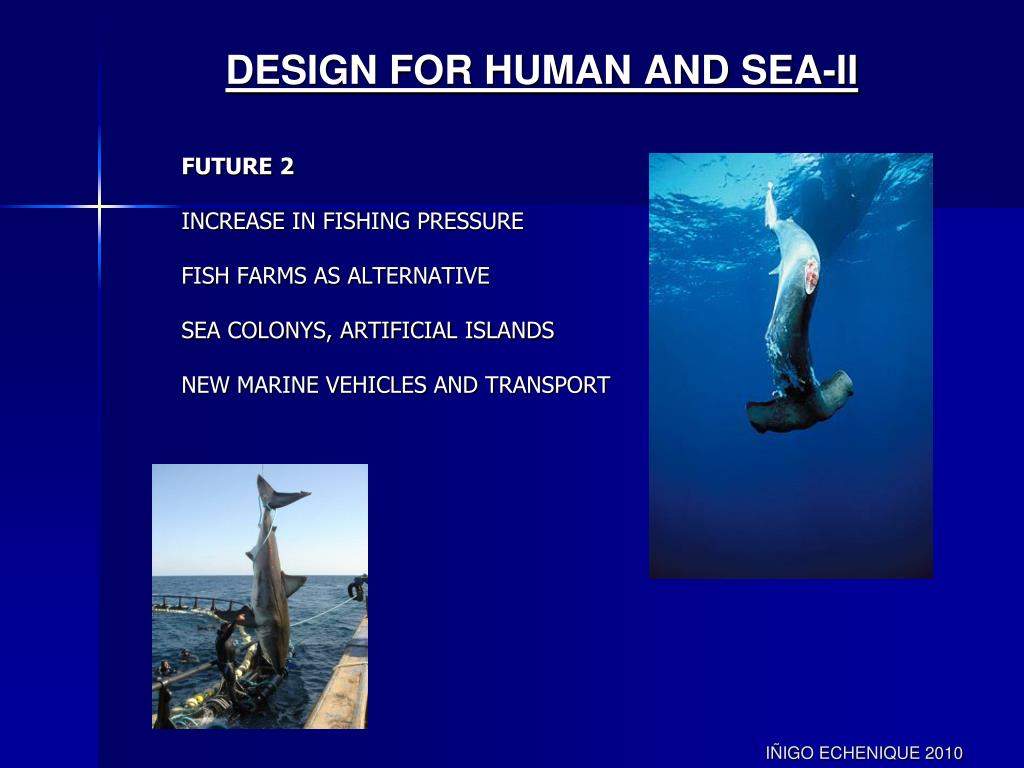 DESIGN FOR HUMAN AND SEA-II

FUTURE 2

INCREASE IN FISHING PRESSURE

FISH FARMS AS ALTERNATIVE

SEA COLONYS, ARTIFICIAL ISLANDS

NEW MARINE VEHICLES AND TRANSPORT

IÑIGO ECHENIQUE 2010